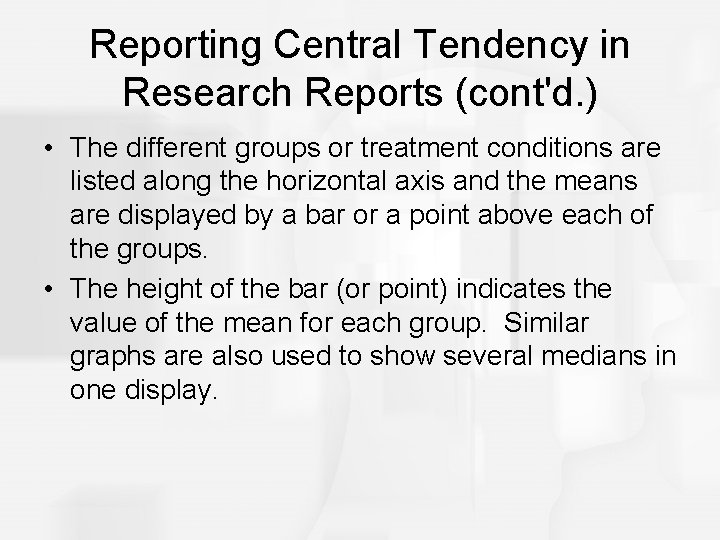 Reporting Central Tendency in Research Reports (cont'd.)

• The different groups or treatment conditions are listed along the horizontal axis and the means are displayed by a bar or a point above each of the groups.

• The height of the bar (or point) indicates the value of the mean for each group. Similar graphs are also used to show several medians in one display.